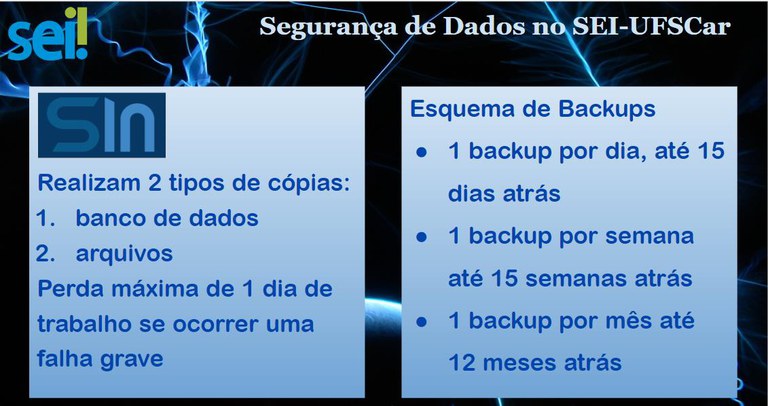 sei!

Segurança de Dados no SEI-UFSCar

SIn

Realizam 2 tipos de cópias:
1. banco de dados
2. arquivos
Perda máxima de 1 dia de trabalho se ocorrer uma falha grave

Esquema de Backups
● 1 backup por dia, até 15 dias atrás
● 1 backup por semana até 15 semanas atrás
● 1 backup por mês até 12 meses atrás